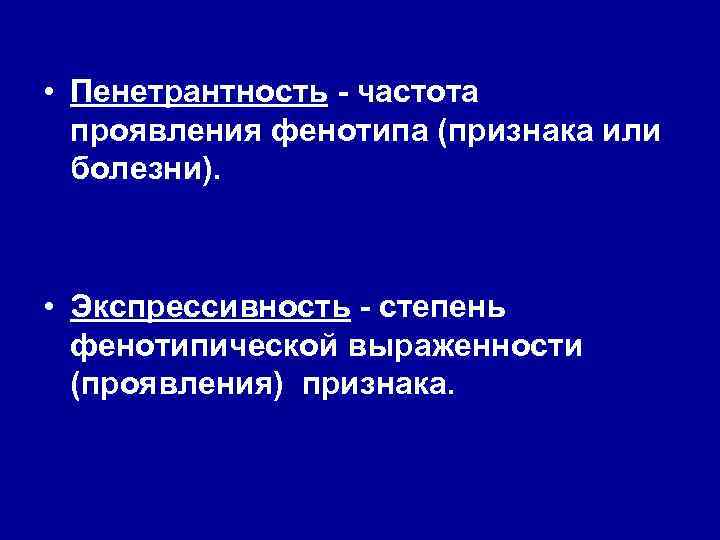 • Пенетрантность - частота проявления фенотипа (признака или болезни).

• Экспрессивность - степень фенотипической выраженности (проявления) признака.